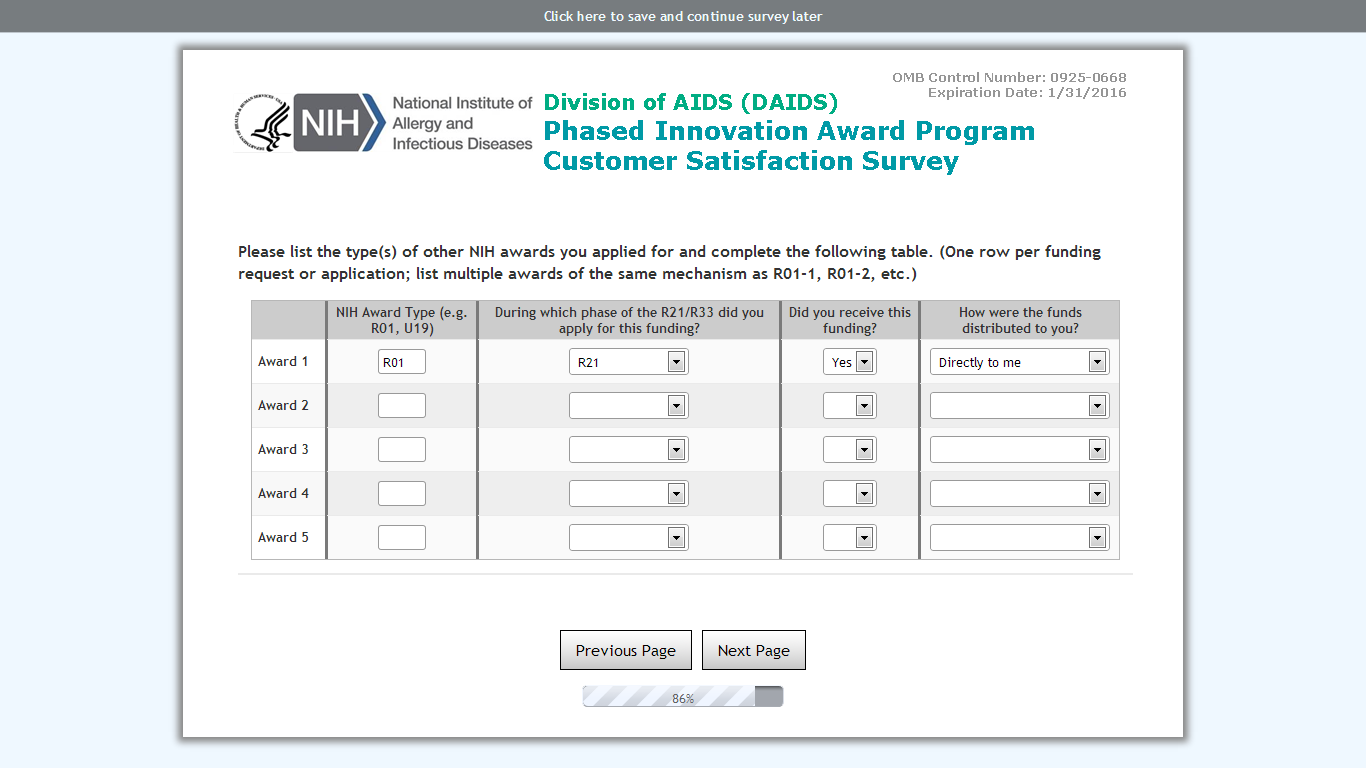 Click here to save and continue survey later

OMB Control Number: 0925-0668
Expiration Date: 1/31/2016

NIH National Institute of Allergy and Infectious Diseases

Division of AIDS (DAIDS)
Phased Innovation Award Program
Customer Satisfaction Survey

Please list the type(s) of other NIH awards you applied for and complete the following table. (One row per funding request or application; list multiple awards of the same mechanism as R01-1, R01-2, etc.)

| | NIH Award Type (e.g. R01, U19) | During which phase of the R21/R33 did you apply for this funding? | Did you receive this funding? | How were the funds distributed to you? |
|---|---|---|---|---|
| Award 1 | R01 | R21 | Yes | Directly to me |
| Award 2 | | | | |
| Award 3 | | | | |
| Award 4 | | | | |
| Award 5 | | | | |

Previous Page
Next Page

86%